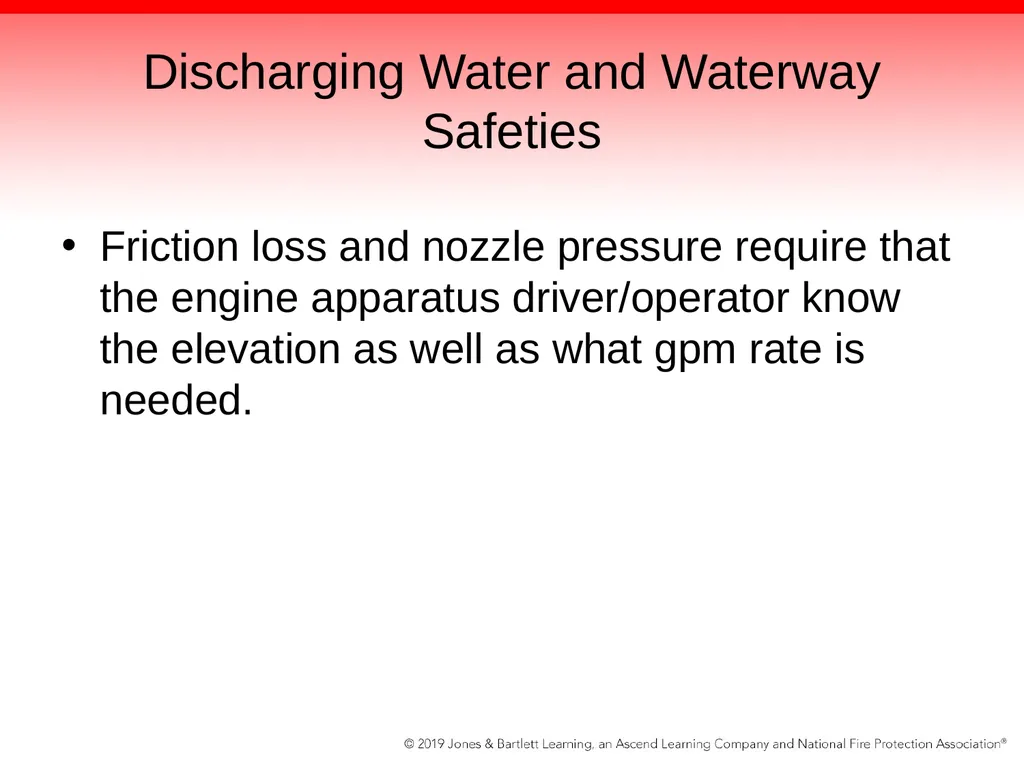 Discharging Water and Waterway Safeties

• Friction loss and nozzle pressure require that the engine apparatus driver/operator know the elevation as well as what gpm rate is needed.

© 2019 Jones & Bartlett Learning, an Ascend Learning Company and National Fire Protection Association®